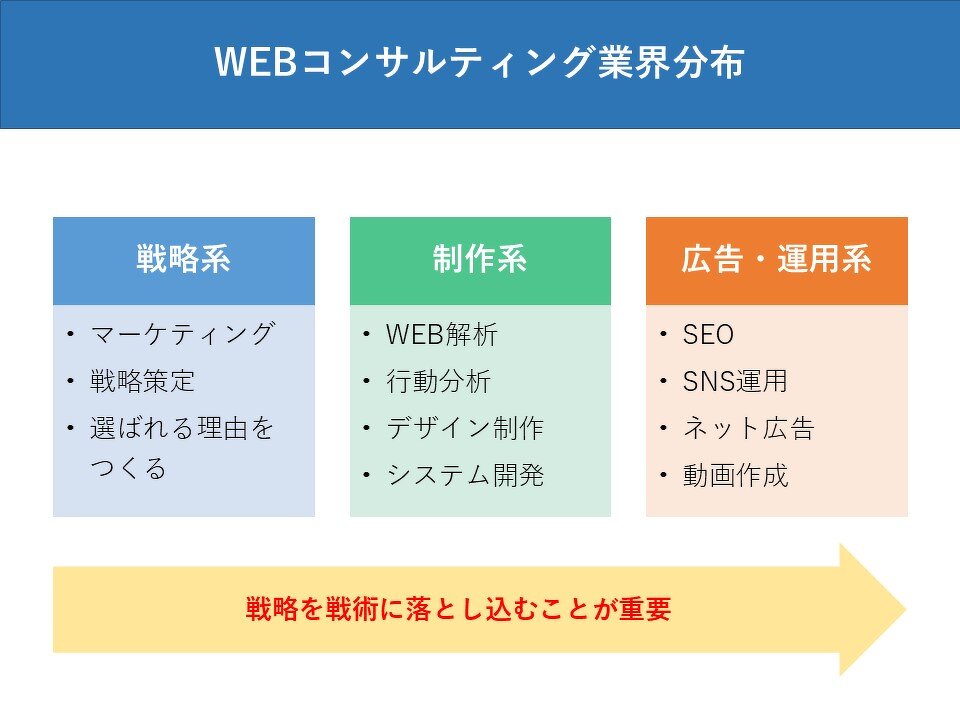 WEBコンサルティング業界分布

戦略系

・マーケティング
・戦略策定
・選ばれる理由をつくる

制作系

・WEB解析
・行動分析
・デザイン制作
・システム開発

広告・運用系

・SEO
・SNS運用
・ネット広告
・動画作成

戦略を戦術に落とし込むことが重要